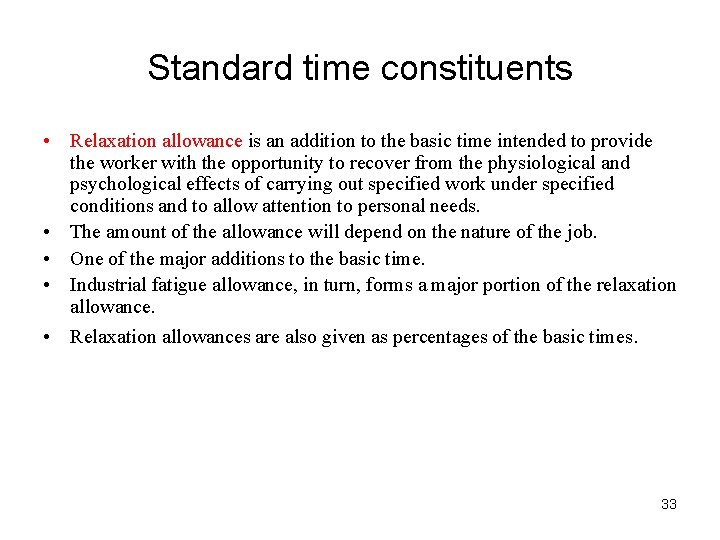 Standard time constituents

• Relaxation allowance is an addition to the basic time intended to provide the worker with the opportunity to recover from the physiological and psychological effects of carrying out specified work under specified conditions and to allow attention to personal needs.
• The amount of the allowance will depend on the nature of the job.
• One of the major additions to the basic time.
• Industrial fatigue allowance, in turn, forms a major portion of the relaxation allowance.
• Relaxation allowances are also given as percentages of the basic times.

33